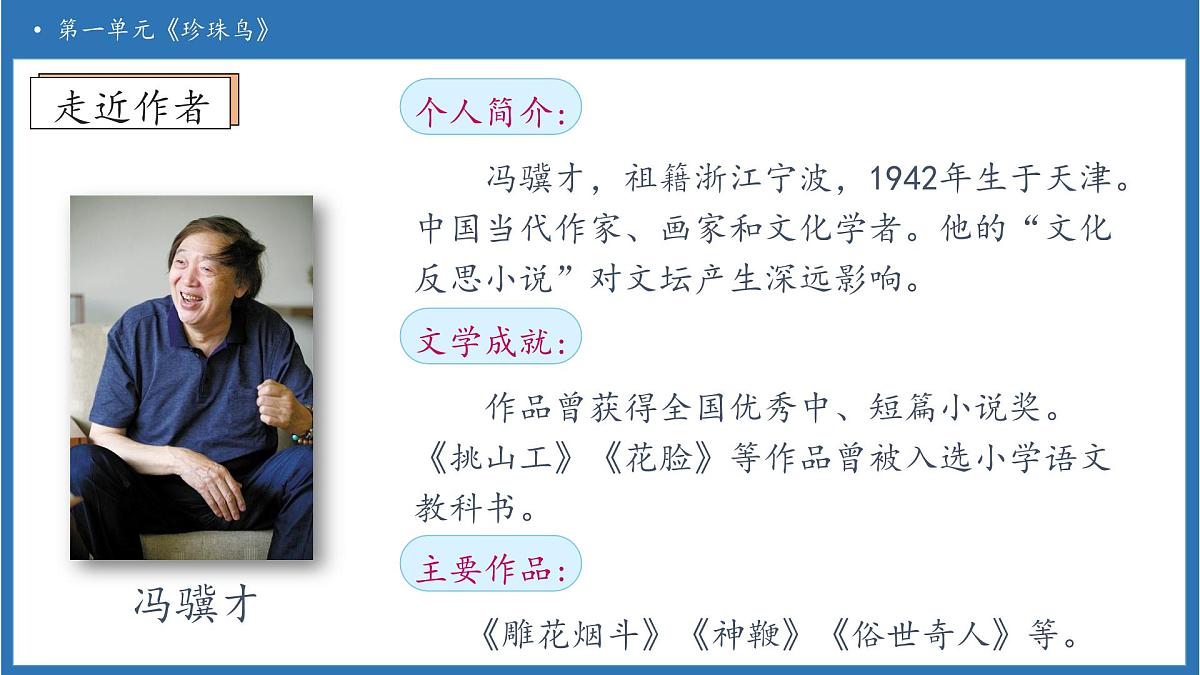 • 第一单元《珍珠鸟》

走近作者

冯骥才

个人简介：

冯骥才，祖籍浙江宁波，1942年生于天津。中国当代作家、画家和文化学者。他的“文化反思小说”对文坛产生深远影响。

文学成就：

作品曾获得全国优秀中、短篇小说奖。《挑山工》《花脸》等作品曾被入选小学语文教科书。

主要作品：

《雕花烟斗》《神鞭》《俗世奇人》等。